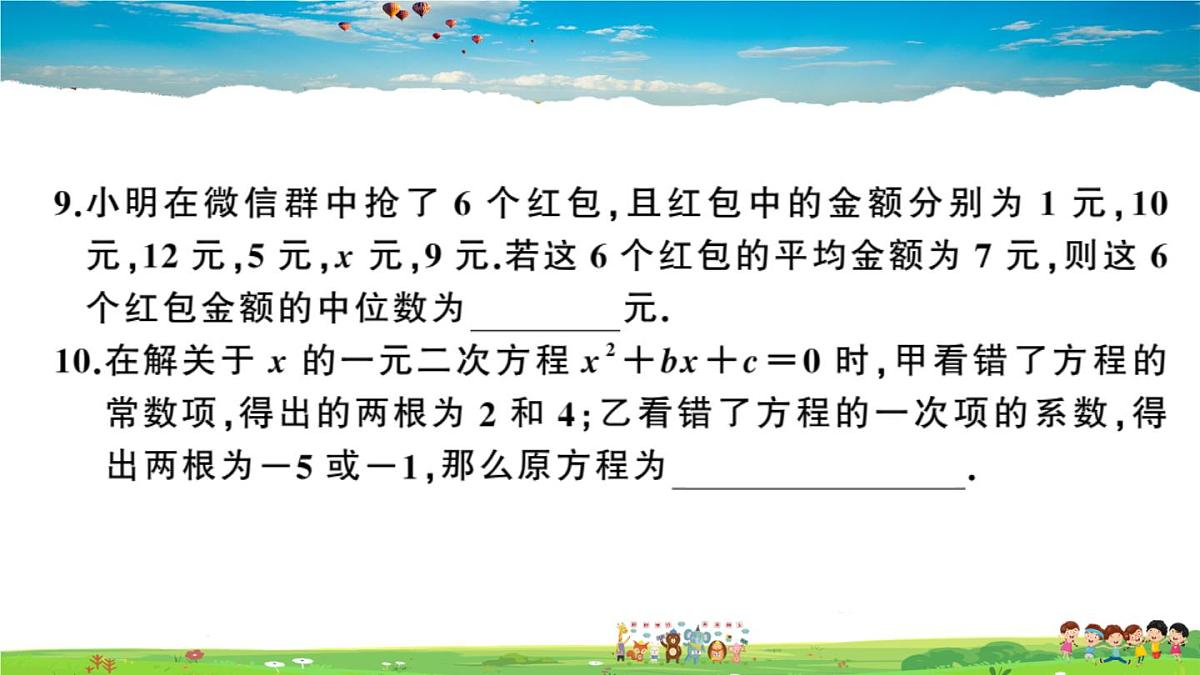 9.小明在微信群中抢了 6 个红包,且红包中的金额分别为 1 元,10 元,12 元,5 元,$x$ 元,9 元.若这 6 个红包的平均金额为 7 元,则这 6 个红包金额的中位数为________元.

10.在解关于 $x$ 的一元二次方程 $x^2+bx+c=0$ 时,甲看错了方程的常数项,得出的两根为 2 和 4;乙看错了方程的一次项的系数,得出两根为$-5$ 或$-1$,那么原方程为________________.